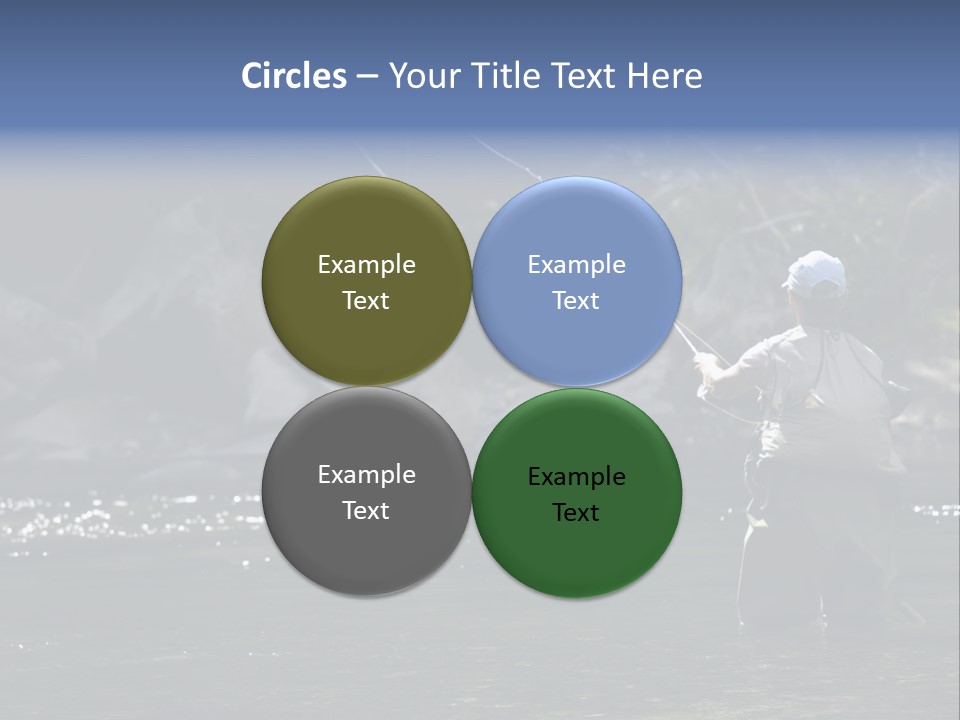 Circles – Your Title Text Here

Example Text

Example Text

Example Text

Example Text